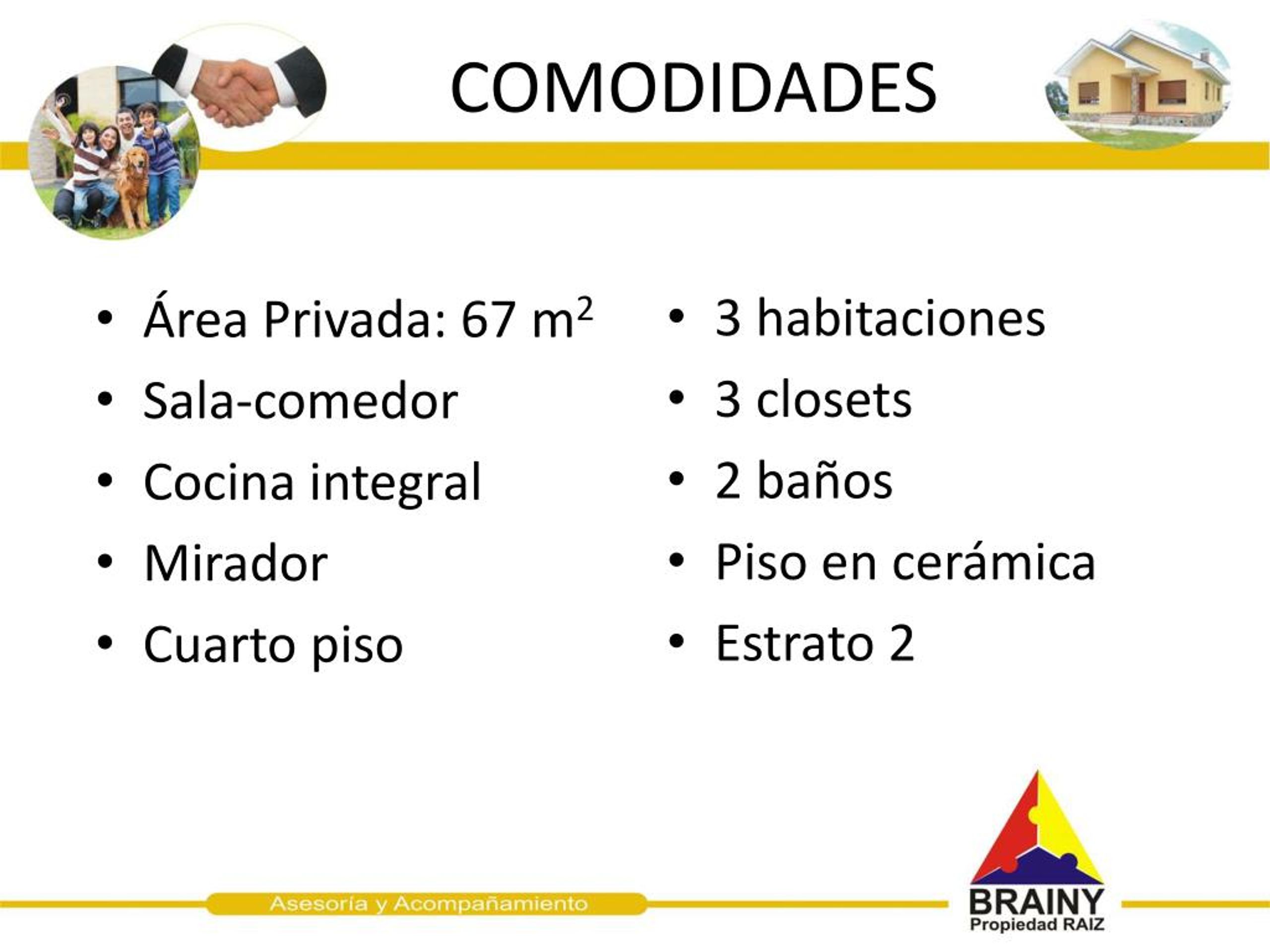 COMODIDADES

• Área Privada: 67 $m^2$
• Sala-comedor
• Cocina integral
• Mirador
• Cuarto piso

• 3 habitaciones
• 3 closets
• 2 baños
• Piso en cerámica
• Estrato 2

Asesoría y Acompañamiento

BRAINY
Propiedad RAIZ